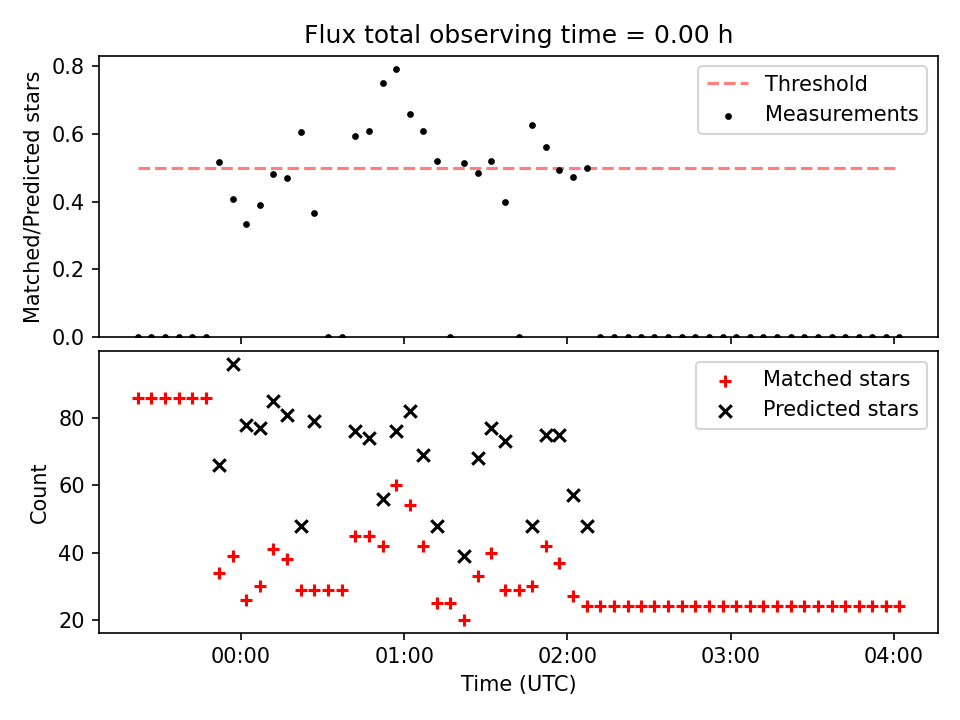 Flux total observing time = 0.00 h

Matched/Predicted stars

0.8
0.6
0.4
0.2
0.0

Threshold
Measurements

Count

80
60
40
20

Matched stars
Predicted stars

00:00
01:00
02:00
03:00
04:00

Time (UTC)